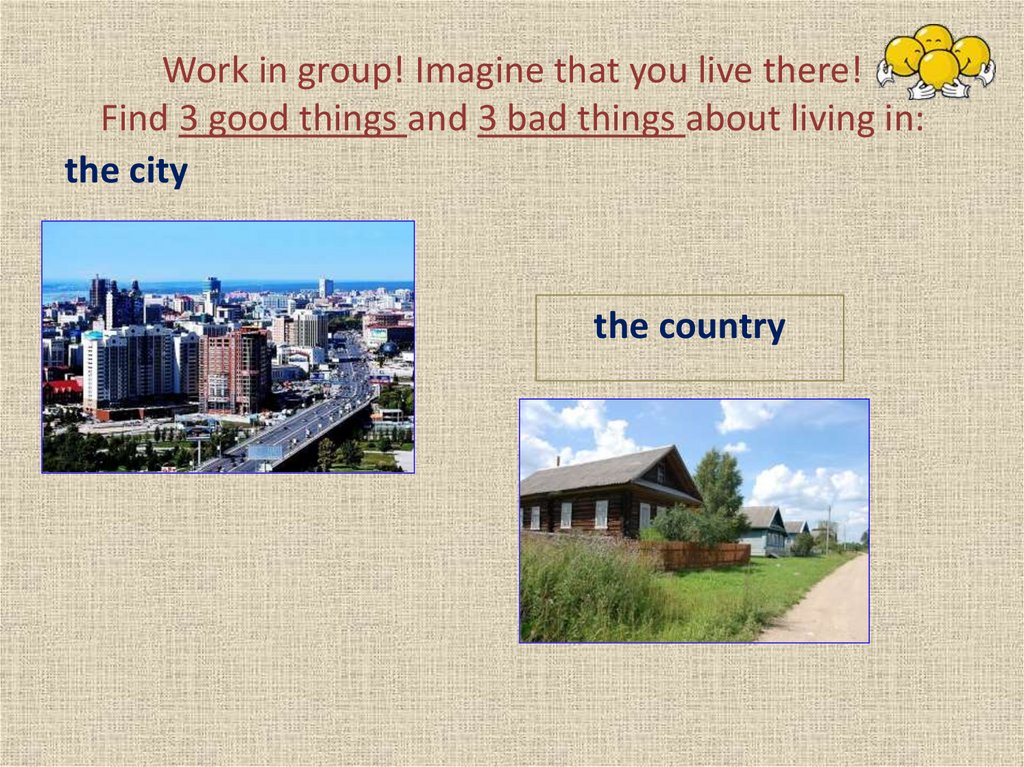 Work in group! Imagine that you live there!
Find 3 good things and 3 bad things about living in:

the city

the country